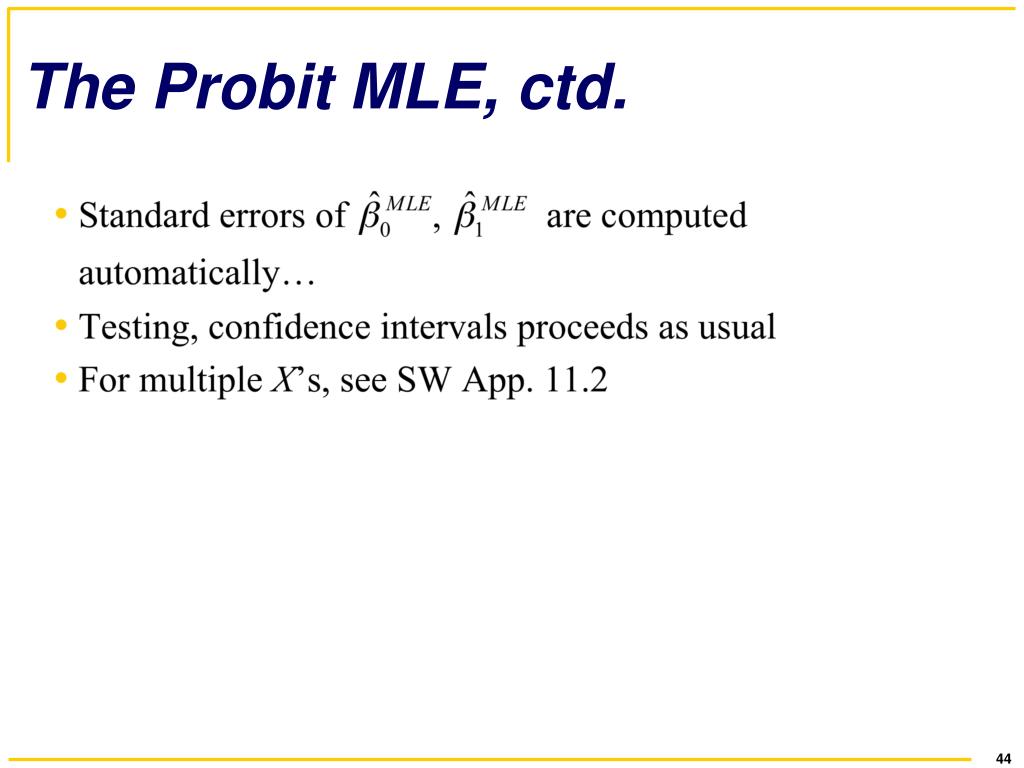 The Probit MLE, ctd.

• Standard errors of $\hat{\beta}_0^{MLE}$, $\hat{\beta}_1^{MLE}$ are computed automatically…
• Testing, confidence intervals proceeds as usual
• For multiple $X$'s, see SW App. 11.2

44